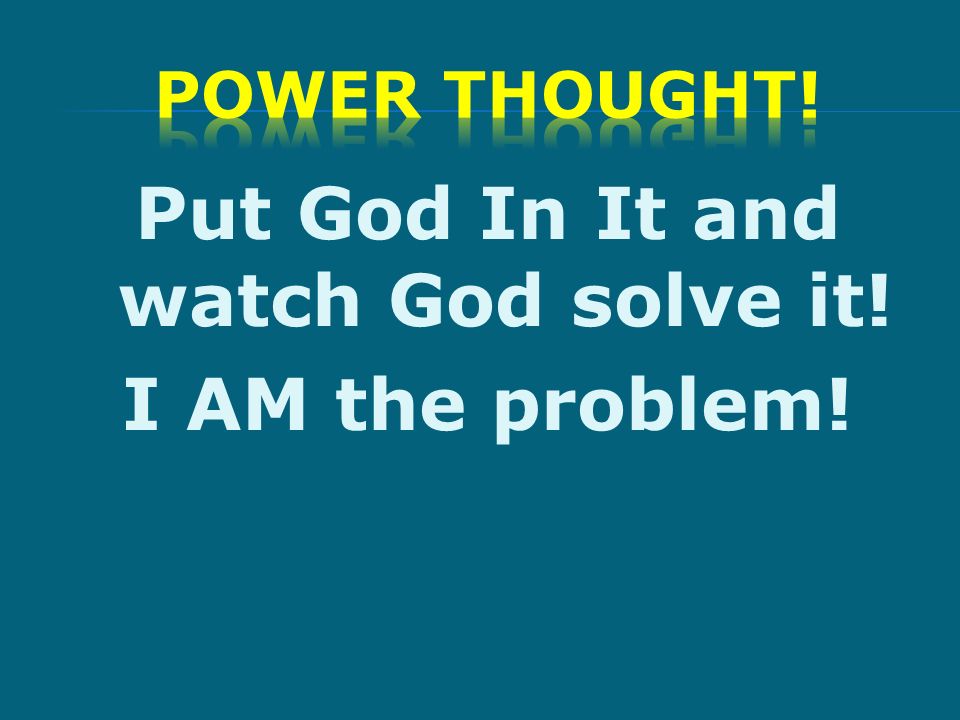 POWER THOUGHT!

Put God In It and watch God solve it!

I AM the problem!